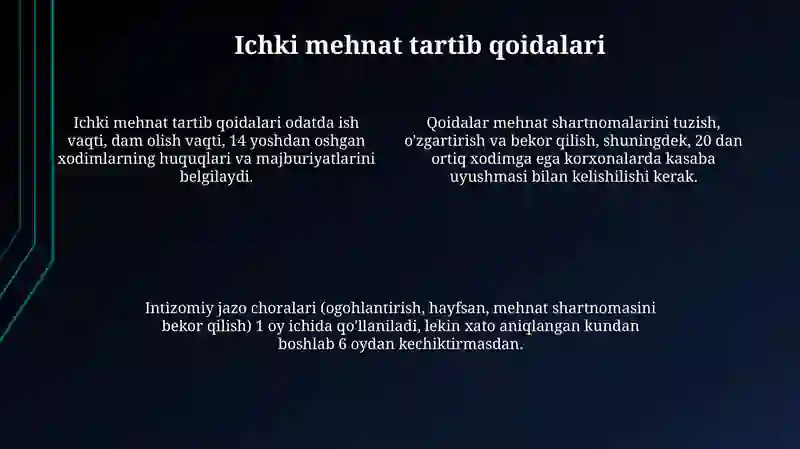 Ichki mehnat tartib qoidalari

Ichki mehnat tartib qoidalari odatda ish vaqti, dam olish vaqti, 14 yoshdan oshgan xodimlarning huquqlari va majburiyatlarini belgilaydi.

Qoidalar mehnat shartnomalarini tuzish, o'zgartirish va bekor qilish, shuningdek, 20 dan ortiq xodimga ega korxonalarda kasaba uyushmasi bilan kelishilishi kerak.

Intizomiy jazo choralari (ogohlantirish, hayfsan, mehnat shartnomasini bekor qilish) 1 oy ichida qo'llaniladi, lekin xato aniqlangan kundan boshlab 6 oydan kechiktirmasdan.